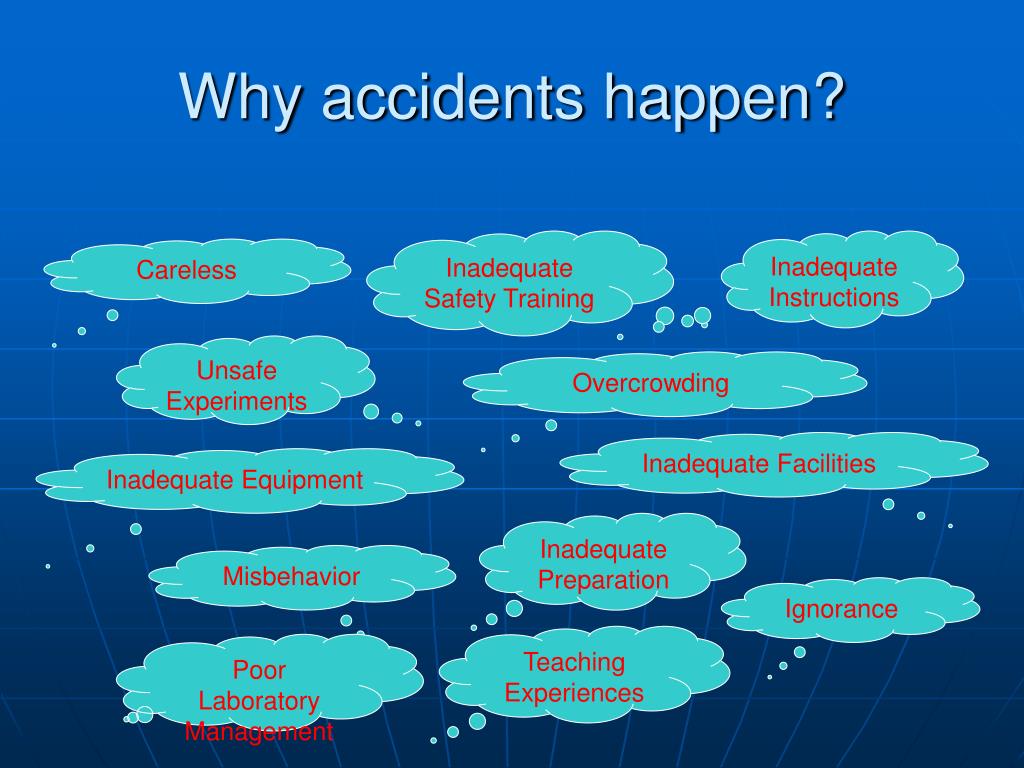 Why accidents happen?

Careless

Inadequate Safety Training

Inadequate Instructions

Unsafe Experiments

Overcrowding

Inadequate Equipment

Inadequate Facilities

Misbehavior

Inadequate Preparation

Ignorance

Poor Laboratory Management

Teaching Experiences